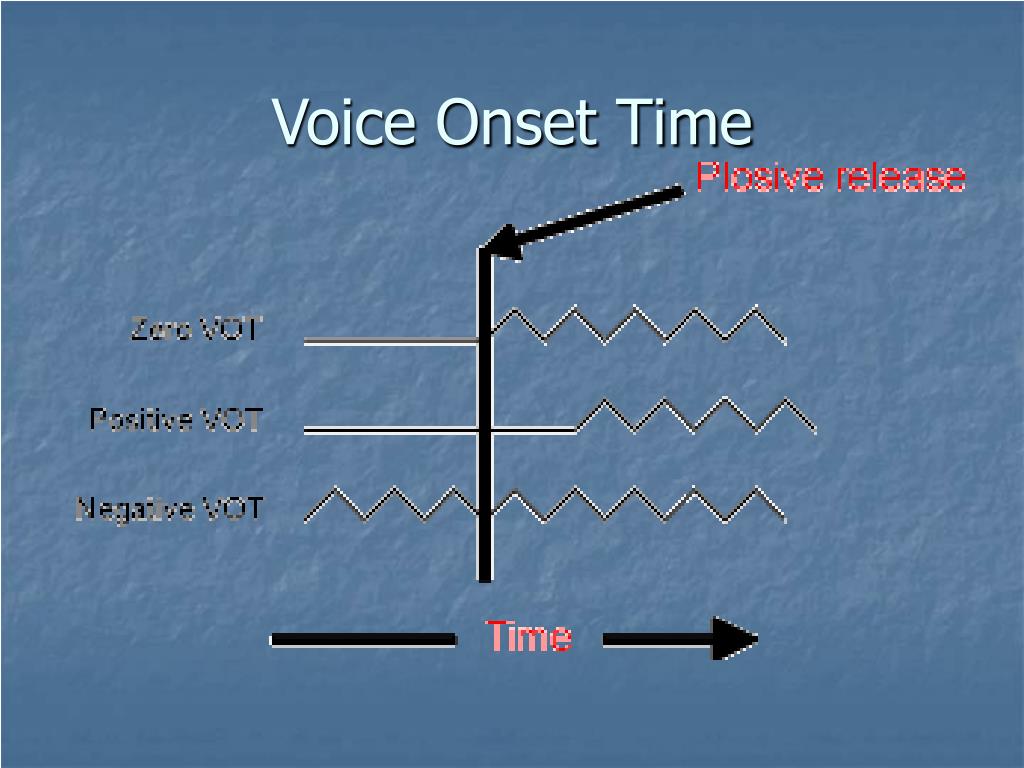 Voice Onset Time

Plosive release

Zero VOT

Positive VOT

Negative VOT

Time